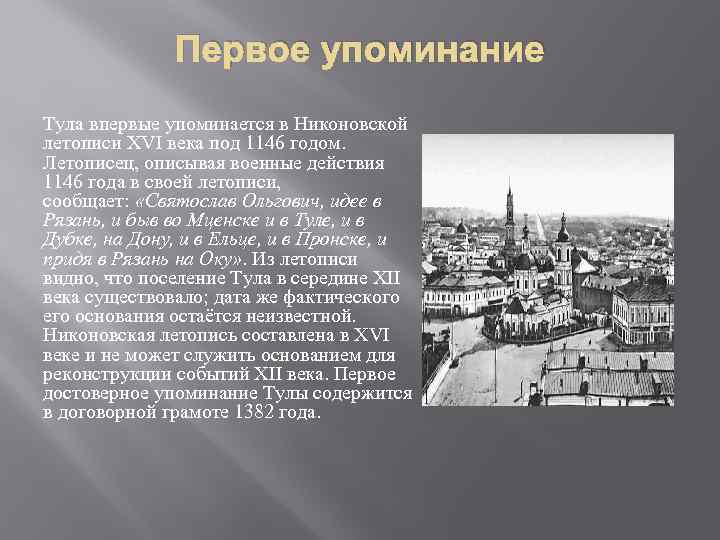 Первое упоминание

Тула впервые упоминается в Никоновской летописи XVI века под 1146 годом. Летописец, описывая военные действия 1146 года в своей летописи, сообщает: «Святослав Ольгович, идее в Рязань, и быв во Мценске и в Туле, и в Дубке, на Дону, и в Ельце, и в Пронске, и придя в Рязань на Оку». Из летописи видно, что поселение Тула в середине XII века существовало; дата же фактического его основания остаётся неизвестной. Никоновская летопись составлена в XVI веке и не может служить основанием для реконструкции событий XII века. Первое достоверное упоминание Тулы содержится в договорной грамоте 1382 года.